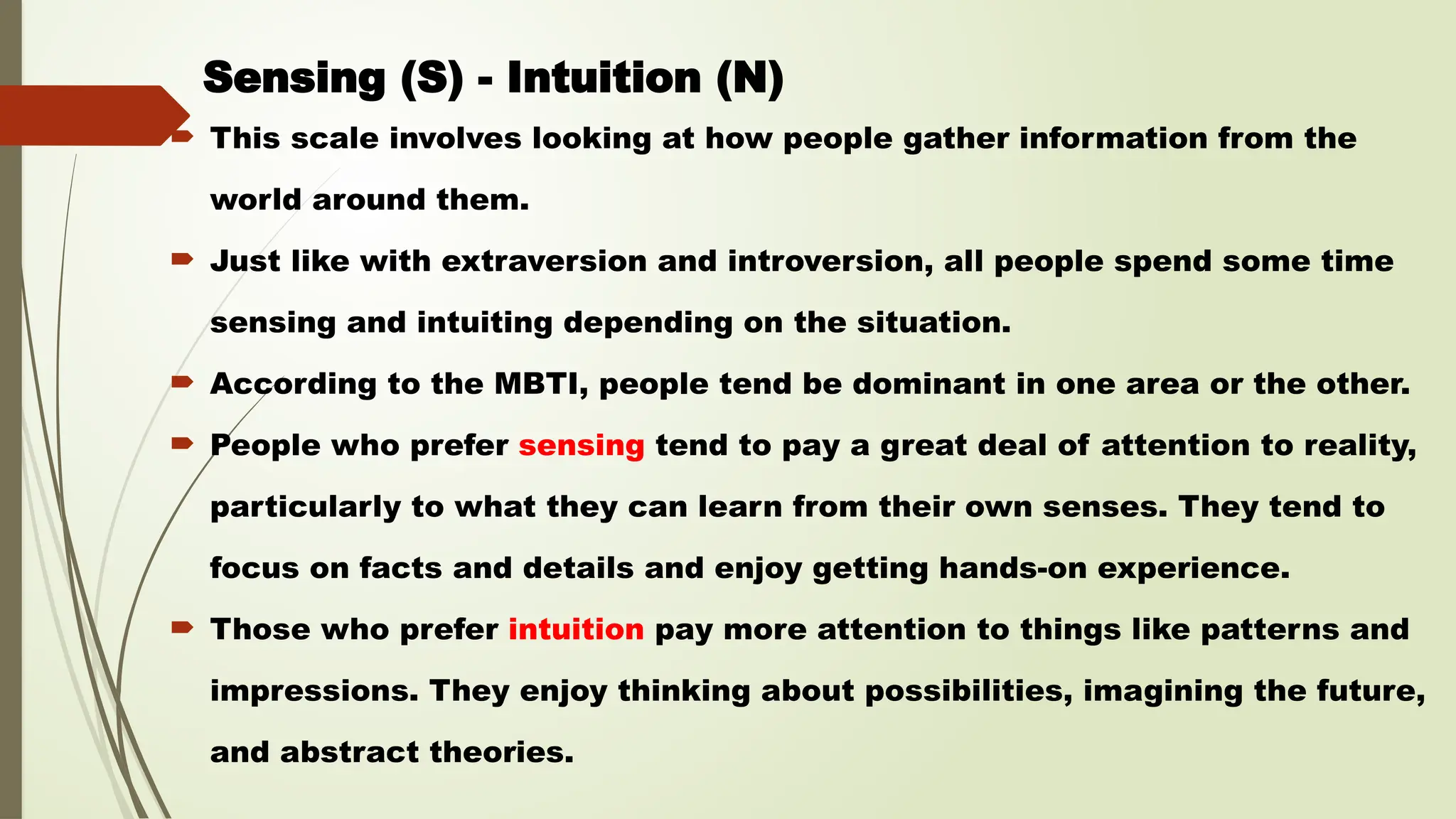 Sensing (S) - Intuition (N)

This scale involves looking at how people gather information from the world around them.

Just like with extraversion and introversion, all people spend some time sensing and intuiting depending on the situation.

According to the MBTI, people tend be dominant in one area or the other.

People who prefer sensing tend to pay a great deal of attention to reality, particularly to what they can learn from their own senses. They tend to focus on facts and details and enjoy getting hands-on experience.

Those who prefer intuition pay more attention to things like patterns and impressions. They enjoy thinking about possibilities, imagining the future, and abstract theories.